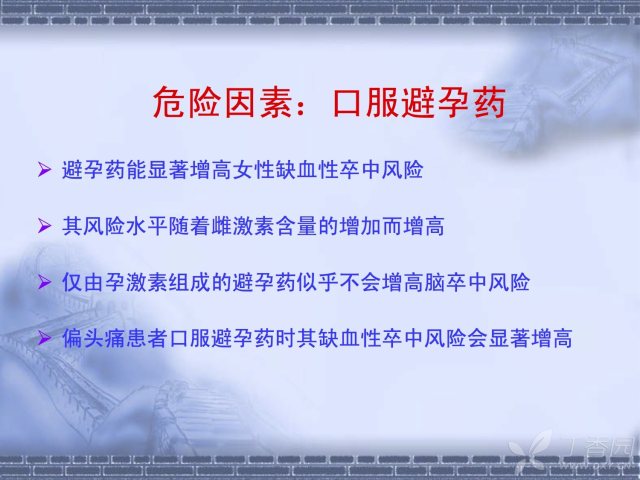 危险因素：口服避孕药

➢ 避孕药能显著增高女性缺血性卒中风险

➢ 其风险水平随着雌激素含量的增加而增高

➢ 仅由孕激素组成的避孕药似乎不会增高脑卒中风险

➢ 偏头痛患者口服避孕药时其缺血性卒中风险会显著增高

丁香园